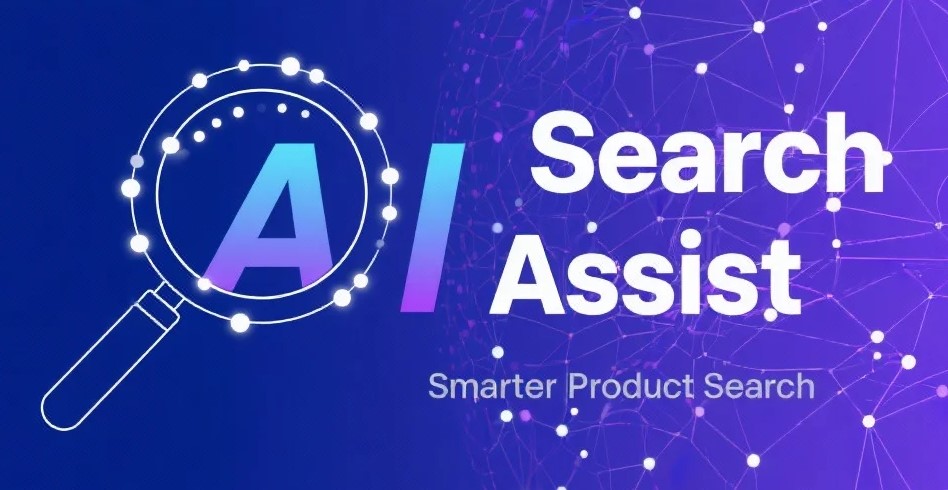 AI Search Assist

Smarter Product Search